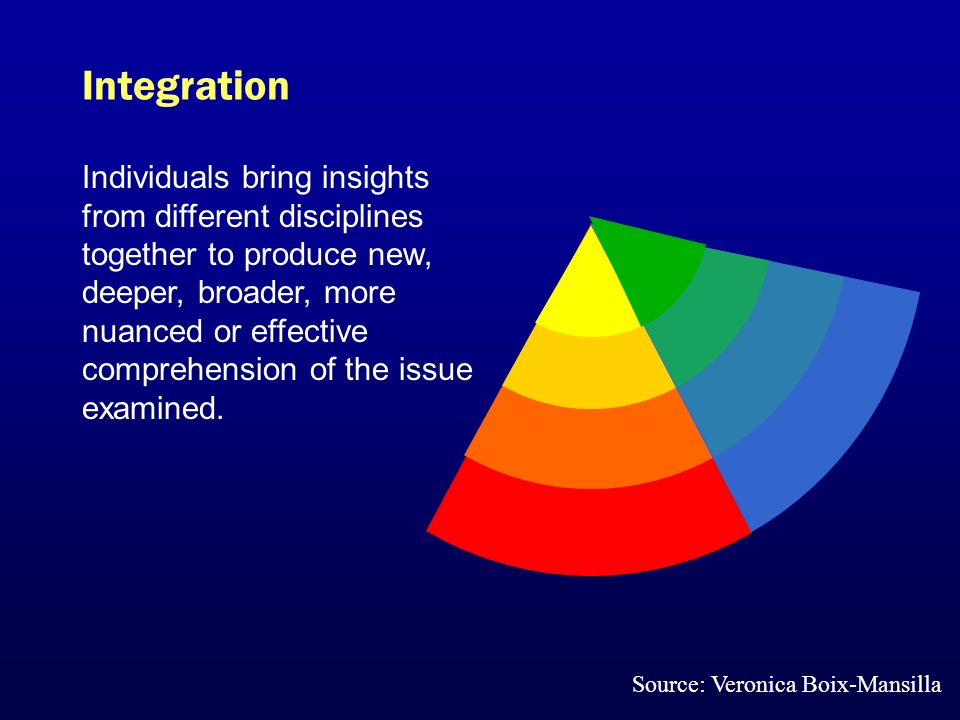 Integration

Individuals bring insights from different disciplines together to produce new, deeper, broader, more nuanced or effective comprehension of the issue examined.

Source: Veronica Boix-Mansilla